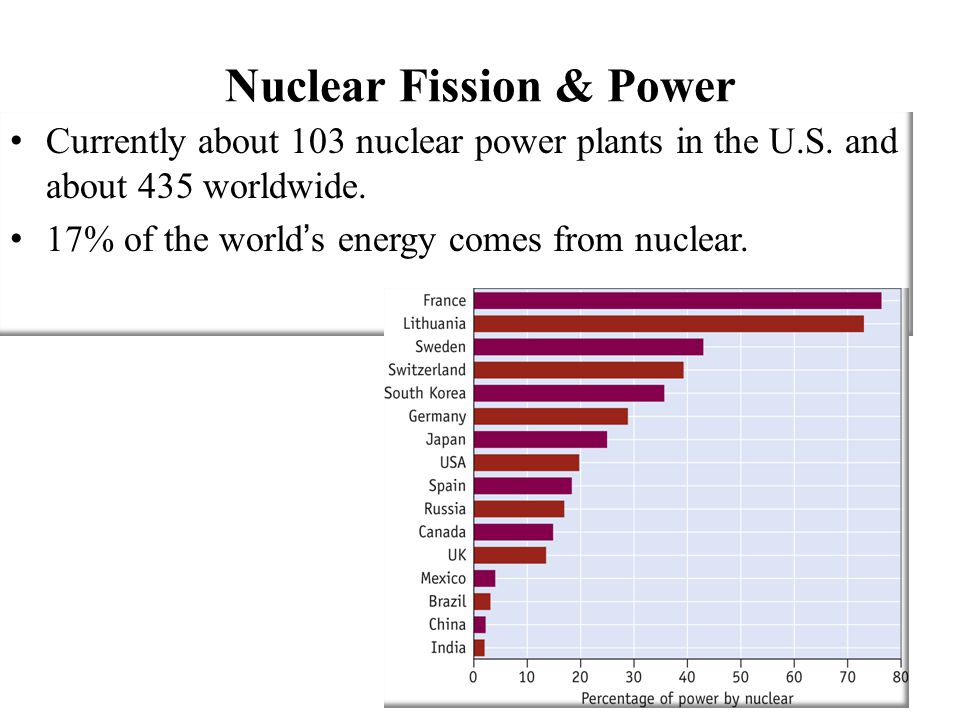 Nuclear Fission & Power

• Currently about 103 nuclear power plants in the U.S. and about 435 worldwide.

• 17% of the world's energy comes from nuclear.

France
Lithuania
Sweden
Switzerland
South Korea
Germany
Japan
USA
Spain
Russia
Canada
UK
Mexico
Brazil
China
India

0 10 20 30 40 50 60 70 80

Percentage of power by nuclear